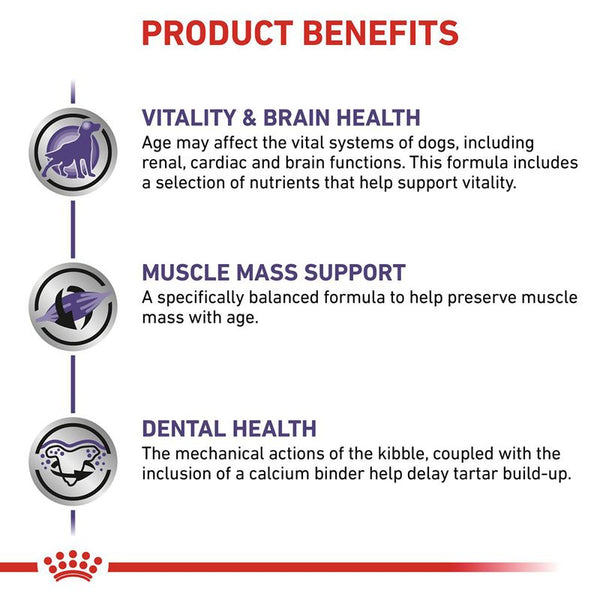 PRODUCT BENEFITS

VITALITY & BRAIN HEALTH
Age may affect the vital systems of dogs, including renal, cardiac and brain functions. This formula includes a selection of nutrients that help support vitality.

MUSCLE MASS SUPPORT
A specifically balanced formula to help preserve muscle mass with age.

DENTAL HEALTH
The mechanical actions of the kibble, coupled with the inclusion of a calcium binder help delay tartar build-up.